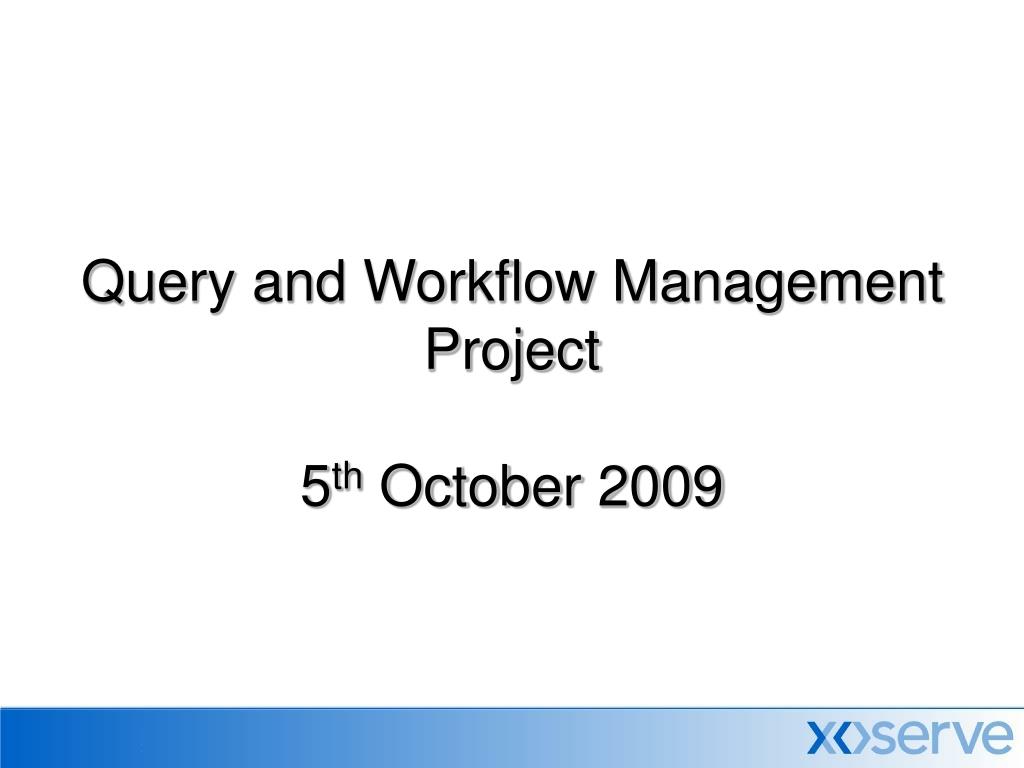 Query and Workflow Management Project

5th October 2009

xoserve